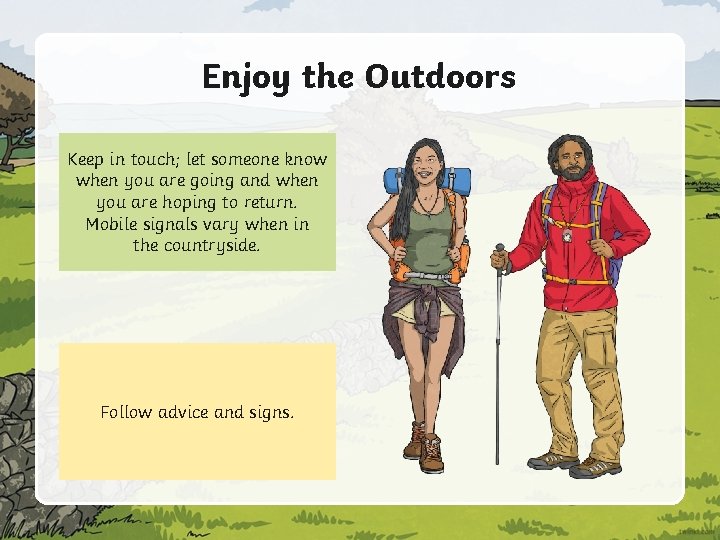 Enjoy the Outdoors

Keep in touch; let someone know when you are going and when you are hoping to return. Mobile signals vary when in the countryside.

Follow advice and signs.